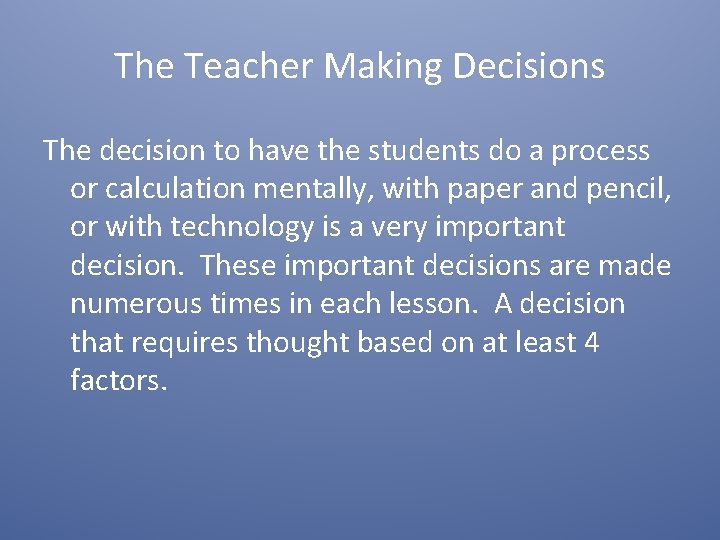 The Teacher Making Decisions

The decision to have the students do a process or calculation mentally, with paper and pencil, or with technology is a very important decision. These important decisions are made numerous times in each lesson. A decision that requires thought based on at least 4 factors.